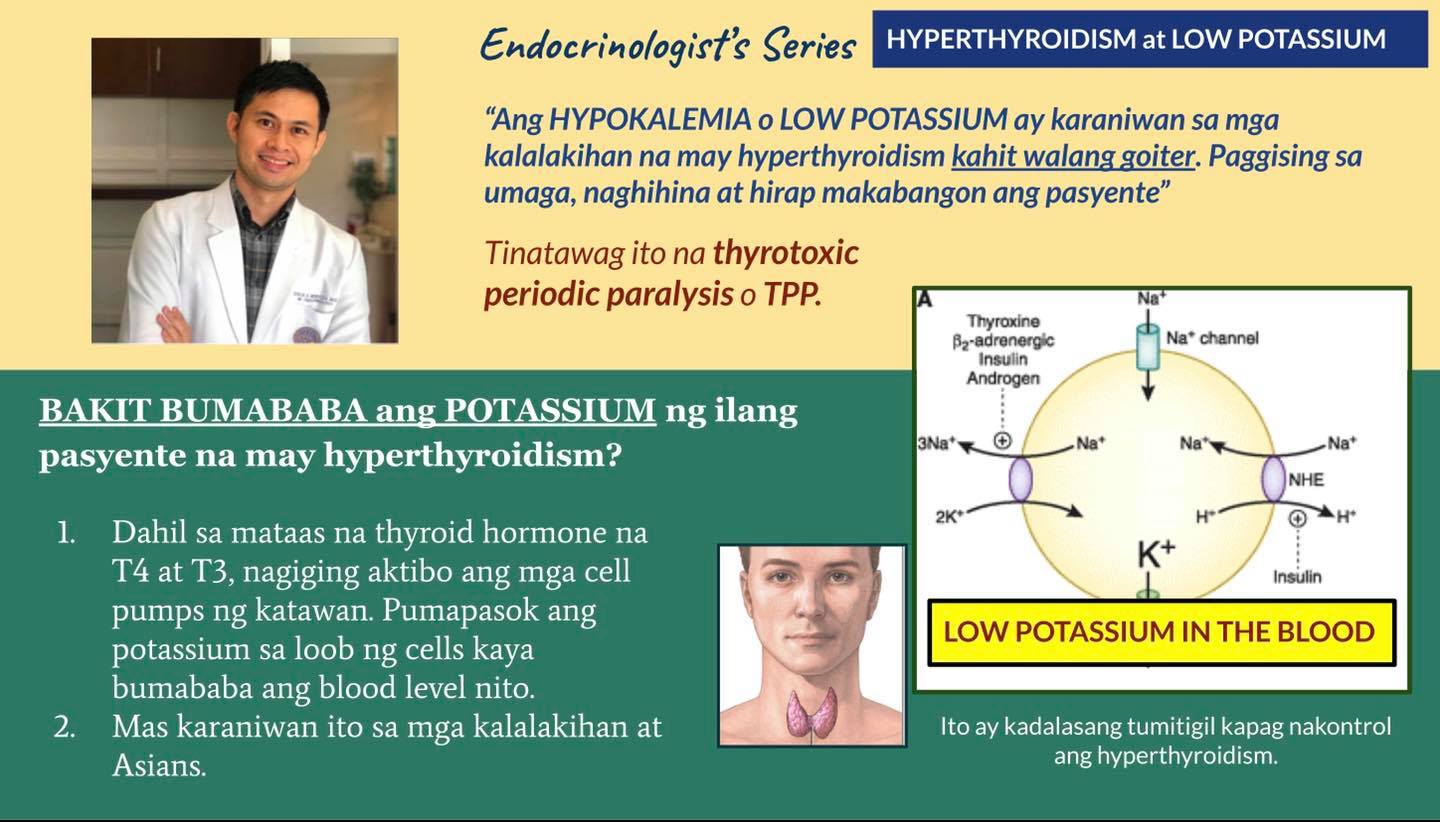 Endocrinologist's Series

HYPERTHYROIDISM at LOW POTASSIUM

"Ang HYPOKALEMIA o LOW POTASSIUM ay karaniwan sa mga kalalakihan na may hyperthyroidism kahit walang goiter. Paggising sa umaga, naghihina at hirap makabangon ang pasyente"

Tinatawag ito na thyrotoxic periodic paralysis o TPP.

BAKIT BUMABABA ang POTASSIUM ng ilang pasyente na may hyperthyroidism?

1. Dahil sa mataas na thyroid hormone na T4 at T3, nagiging aktibo ang mga cell pumps ng katawan. Pumapasok ang potassium sa loob ng cells kaya bumababa ang blood level nito.
2. Mas karaniwan ito sa mga kalalakihan at Asians.

A

Thyroxine
$\beta_2$-adrenergic
Insulin
Androgen

$Na^+$

$Na^+$ channel

$3Na^+$

$Na^+$

$Na^+$

$Na^+$

NHE

$2K^+$

$H^+$

$H^+$

$K^+$

Insulin

LOW POTASSIUM IN THE BLOOD

Ito ay kadalasang tumitigil kapag nakontrol ang hyperthyroidism.